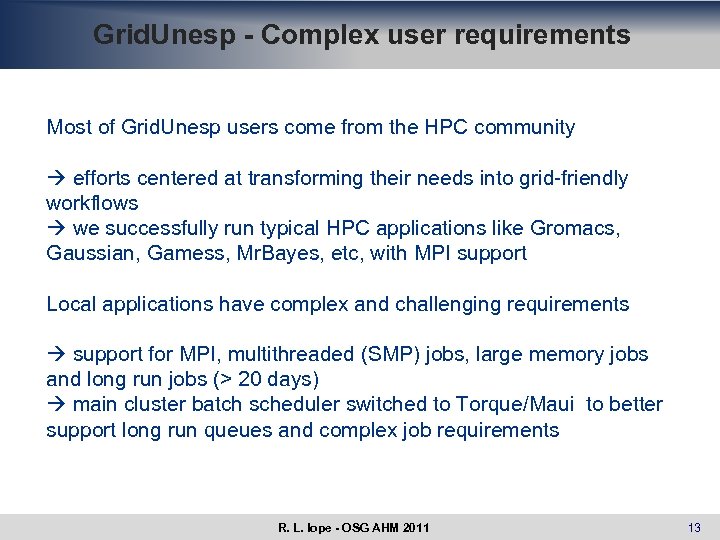 GridUnesp - Complex user requirements

Most of GridUnesp users come from the HPC community

→ efforts centered at transforming their needs into grid-friendly workflows
→ we successfully run typical HPC applications like Gromacs, Gaussian, Gamess, MrBayes, etc, with MPI support

Local applications have complex and challenging requirements

→ support for MPI, multithreaded (SMP) jobs, large memory jobs and long run jobs (> 20 days)
→ main cluster batch scheduler switched to Torque/Maui to better support long run queues and complex job requirements

R. L. Iope - OSG AHM 2011

13